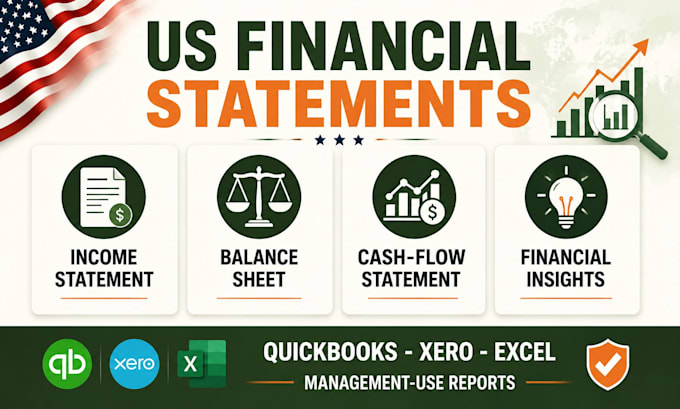 US FINANCIAL
STATEMENTS

INCOME STATEMENT

BALANCE SHEET

CASH-FLOW STATEMENT

FINANCIAL INSIGHTS

qb

xero

X

QUICKBOOKS - XERO - EXCEL

MANAGEMENT-USE REPORTS